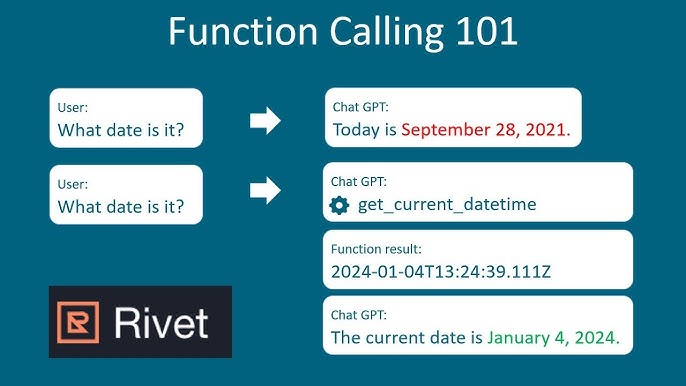 Function Calling 101

User:
What date is it?

Chat GPT:
Today is September 28, 2021.

User:
What date is it?

Chat GPT:
get_current_datetime

Function result:
2024-01-04T13:24:39.111Z

Chat GPT:
The current date is January 4, 2024.

Rivet